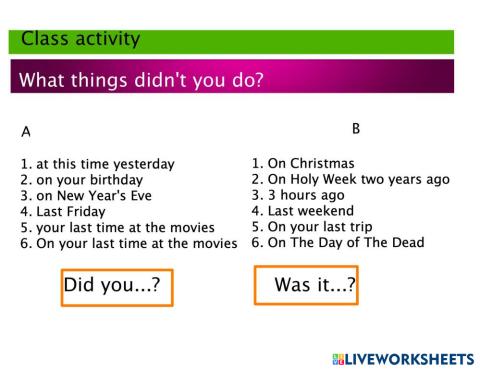 Class activity

What things didn't you do?

A

1. at this time yesterday
2. on your birthday
3. on New Year's Eve
4. Last Friday
5. your last time at the movies
6. On your last time at the movies

Did you...?

B

1. On Christmas
2. On Holy Week two years ago
3. 3 hours ago
4. Last weekend
5. On your last trip
6. On The Day of The Dead

Was it...?

LIVEWORKSHEETS